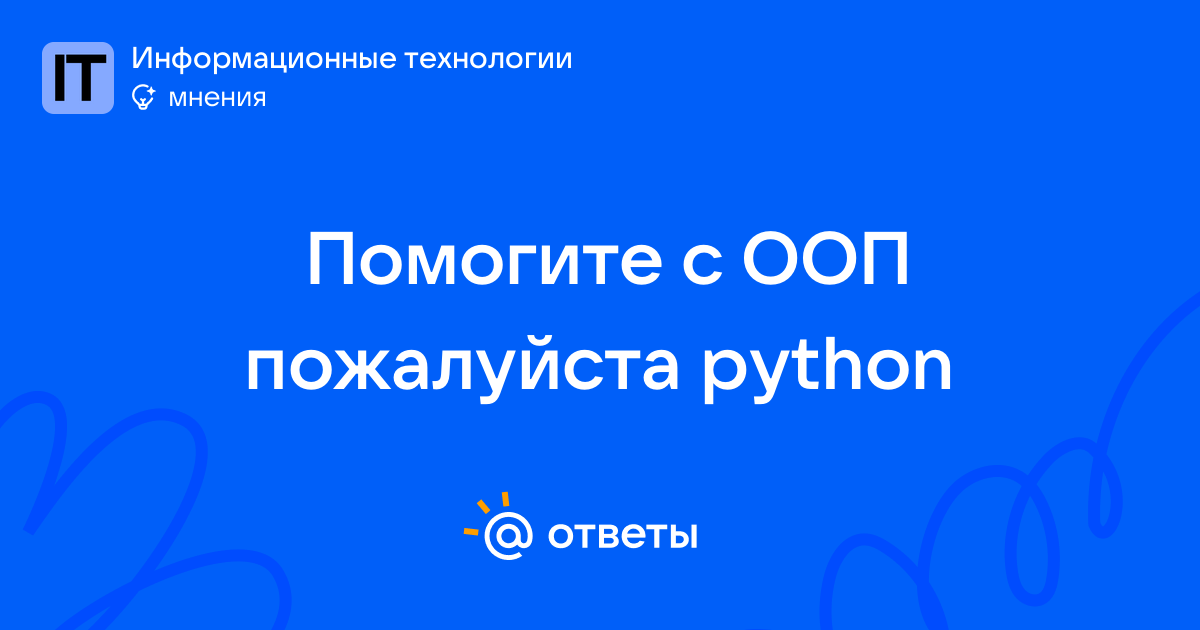 IT
Информационные технологии
мнения

Помогите с ООП пожалуйста python

@ ответы